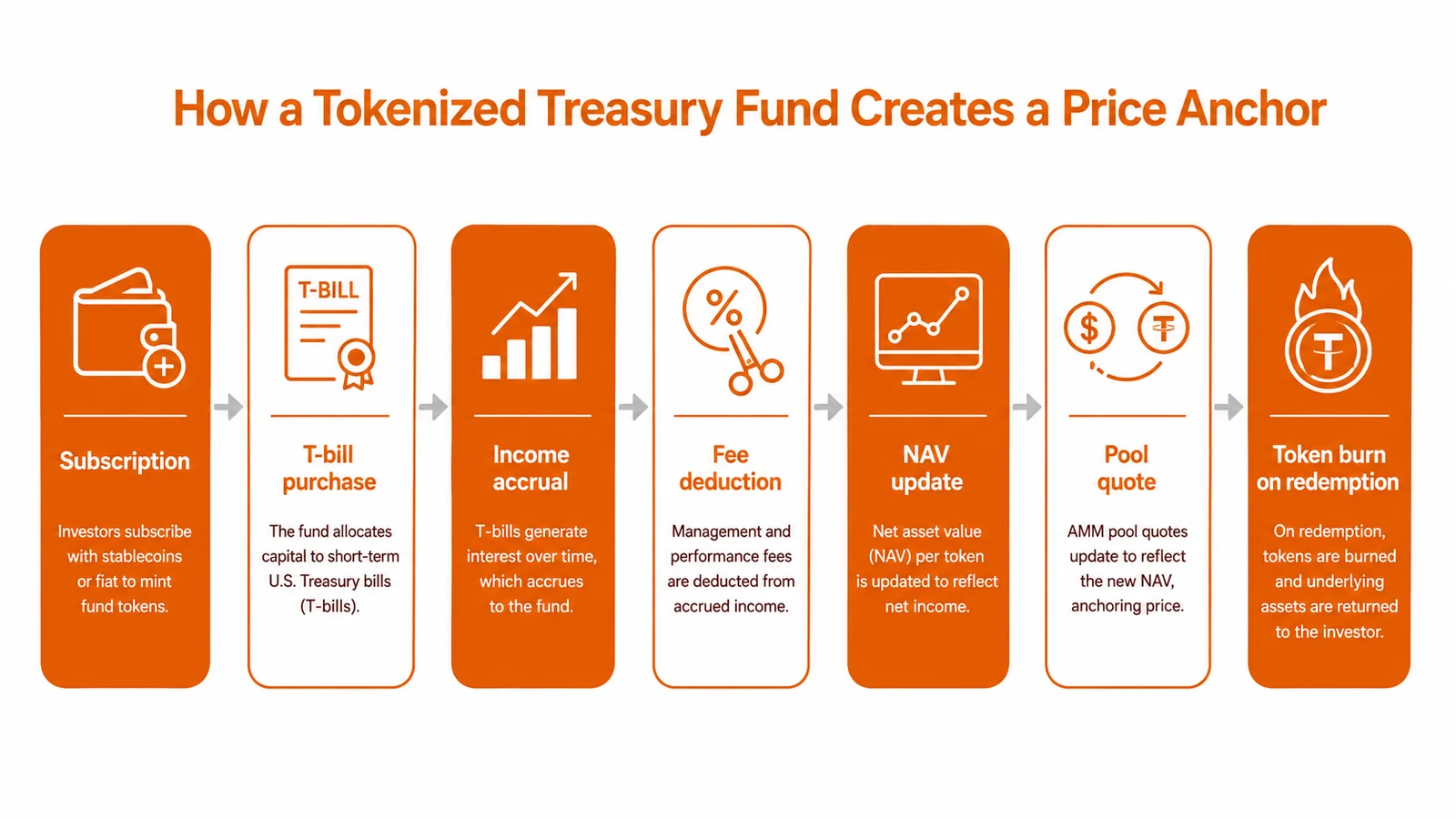 How a Tokenized Treasury Fund Creates a Price Anchor

Subscription

Investors subscribe with stablecoins or fiat to mint fund tokens.

T-BILL

T-bill purchase

The fund allocates capital to short-term U.S. Treasury bills (T-bills).

Income accrual

T-bills generate interest over time, which accrues to the fund.

%

Fee deduction

Management and performance fees are deducted from accrued income.

NAV update

Net asset value (NAV) per token is updated to reflect net income.

$

Pool quote

AMM pool quotes update to reflect the new NAV, anchoring price.

Token burn on redemption

On redemption, tokens are burned and underlying assets are returned to the investor.